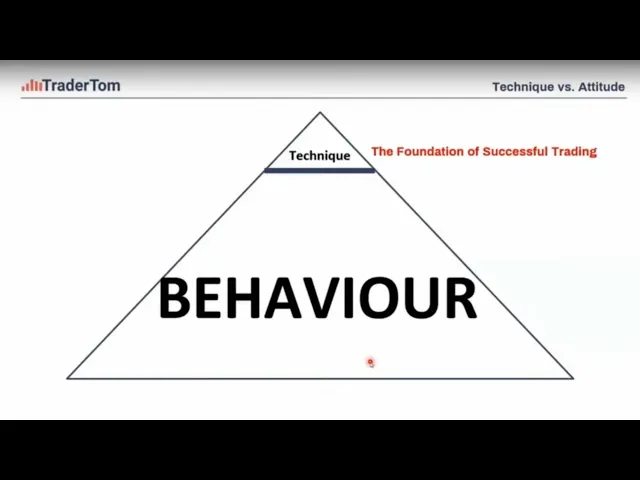 TraderTom

Technique vs. Attitude

Technique

The Foundation of Successful Trading

BEHAVIOUR